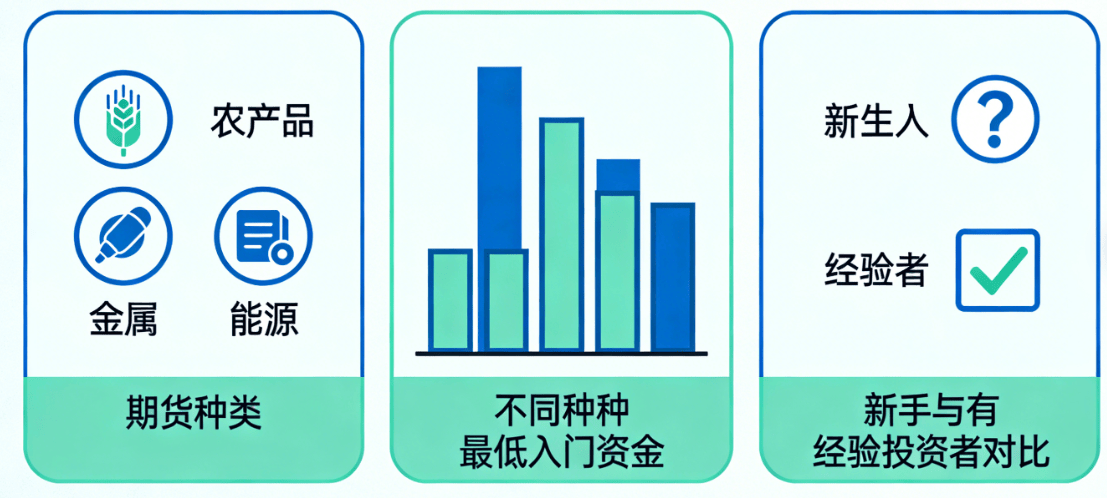 农产品

金属

能源

期货种类

不同种种
最低入门资金

新生人

经验者

新手与有
经验投资者对比